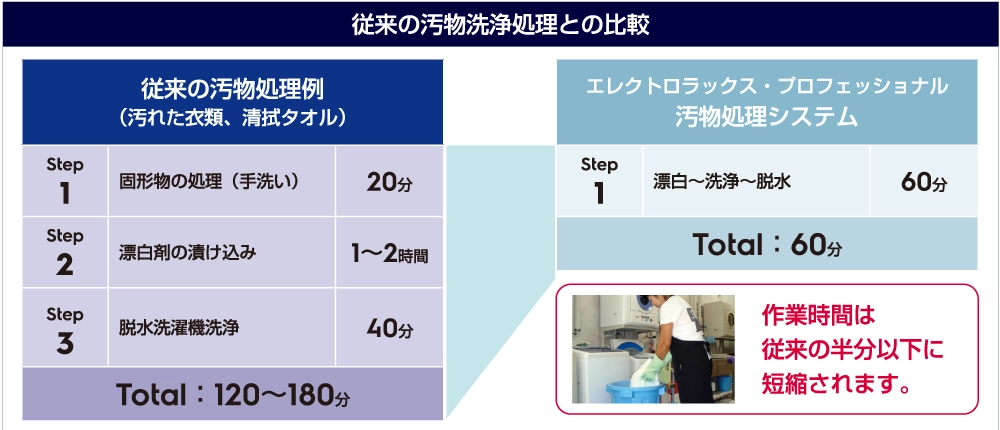 従来の汚物洗浄処理との比較

従来の汚物処理例
（汚れた衣類、清拭タオル）

| Step 1 | 固形物の処理（手洗い） | 20分 |
|---|---|---|
| Step 2 | 漂白剤の漬け込み | 1〜2時間 |
| Step 3 | 脱水洗濯機洗浄 | 40分 |

Total：120〜180分

エレクトロラックス・プロフェッショナル
汚物処理システム

| Step 1 | 漂白〜洗浄〜脱水 | 60分 |
|---|---|---|

Total：60分

作業時間は
従来の半分以下に
短縮されます。